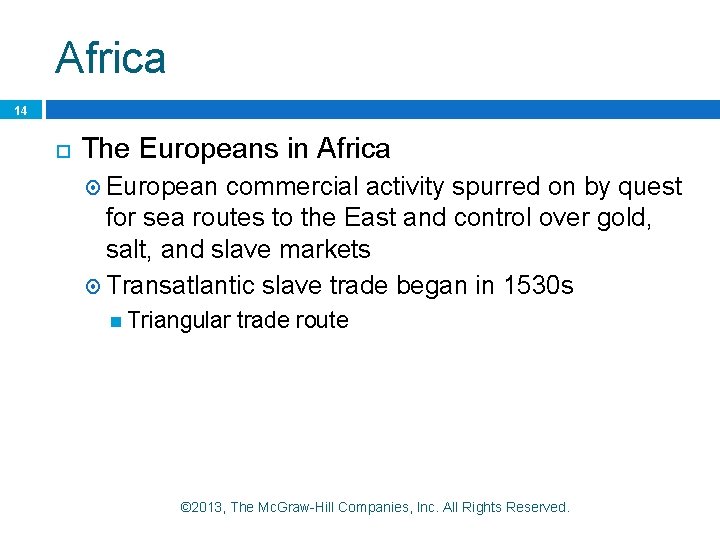 Africa

14

The Europeans in Africa

European commercial activity spurred on by quest for sea routes to the East and control over gold, salt, and slave markets

Transatlantic slave trade began in 1530s

Triangular trade route

©2013, The McGraw-Hill Companies, Inc. All Rights Reserved.